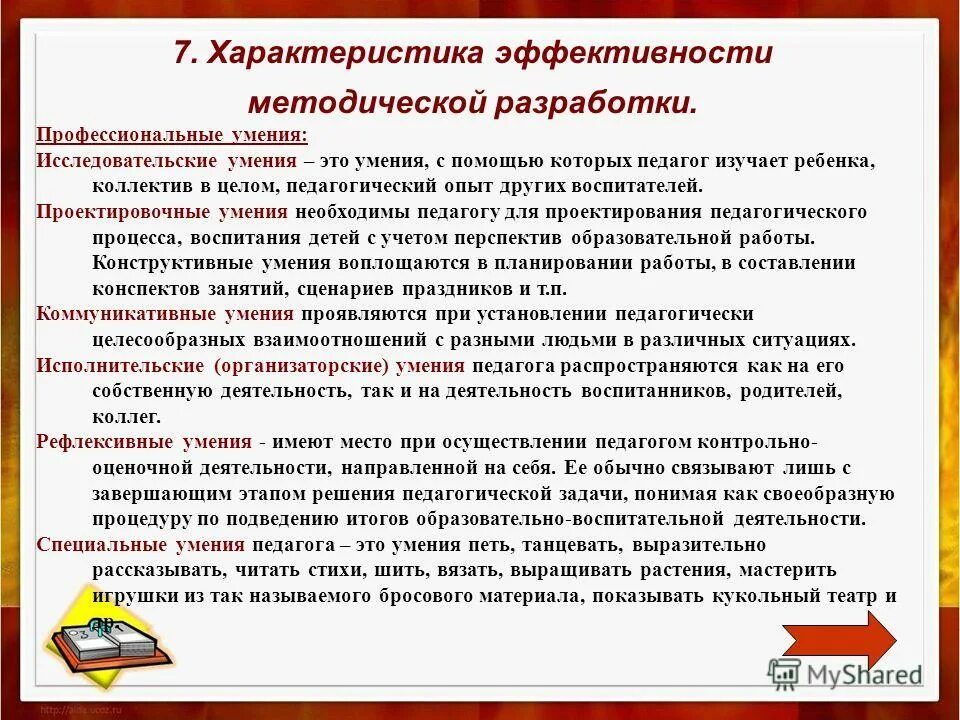 7. Характеристика эффективности методической разработки.

Профессиональные умения:

Исследовательские умения – это умения, с помощью которых педагог изучает ребенка, коллектив в целом, педагогический опыт других воспитателей.

Проектировочные умения необходимы педагогу для проектирования педагогического процесса, воспитания детей с учетом перспектив образовательной работы. Конструктивные умения воплощаются в планировании работы, в составлении конспектов занятий, сценариев праздников и т.п.

Коммуникативные умения проявляются при установлении педагогически целесообразных взаимоотношений с разными людьми в различных ситуациях.

Исполнительские (организаторские) умения педагога распространяются как на его собственную деятельность, так и на деятельность воспитанников, родителей, коллег.

Рефлексивные умения - имеют место при осуществлении педагогом контрольно-оценочной деятельности, направленной на себя. Ее обычно связывают лишь с завершающим этапом решения педагогической задачи, понимая как своеобразную процедуру по подведению итогов образовательно-воспитательной деятельности.

Специальные умения педагога – это умения петь, танцевать, выразительно рассказывать, читать стихи, шить, вязать, выращивать растения, мастерить игрушки из так называемого бросового материала, показывать кукольный театр и др.

MyShared

http://aida.ucoz.ru